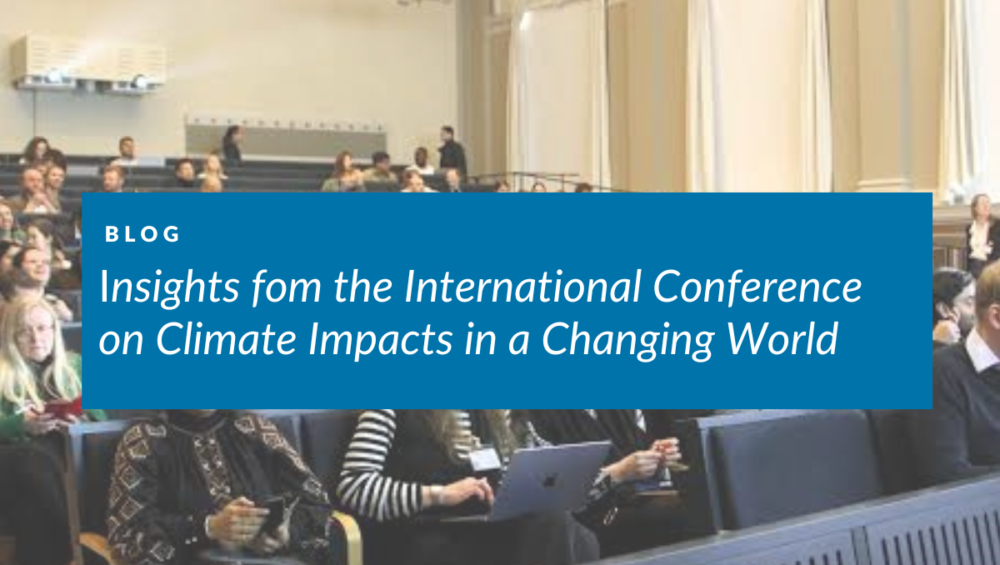 BLOG

Insights fom the International Conference on Climate Impacts in a Changing World